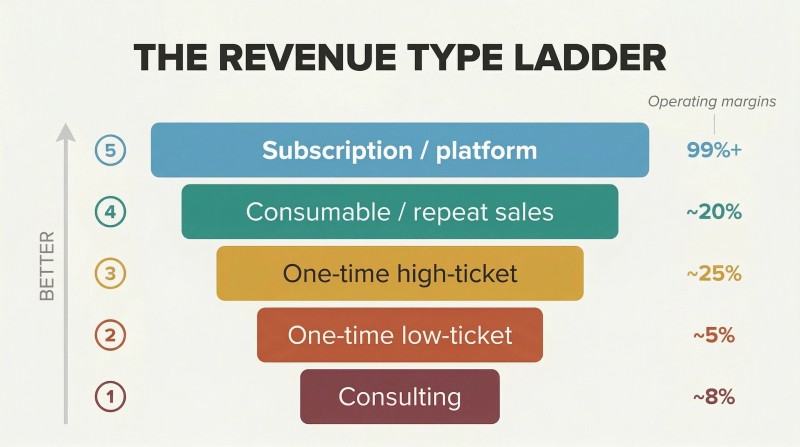 THE REVENUE TYPE LADDER

Operating margins

BETTER

5 Subscription / platform 99%+

4 Consumable / repeat sales ~20%

3 One-time high-ticket ~25%

2 One-time low-ticket ~5%

1 Consulting ~8%